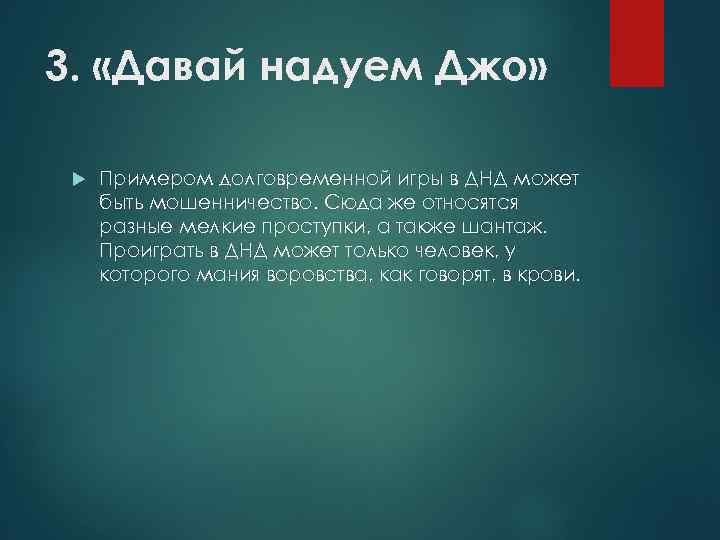 3. «Давай надуем Джо»

Примером долговременной игры в ДНД может быть мошенничество. Сюда же относятся разные мелкие проступки, а также шантаж. Проиграть в ДНД может только человек, у которого мания воровства, как говорят, в крови.